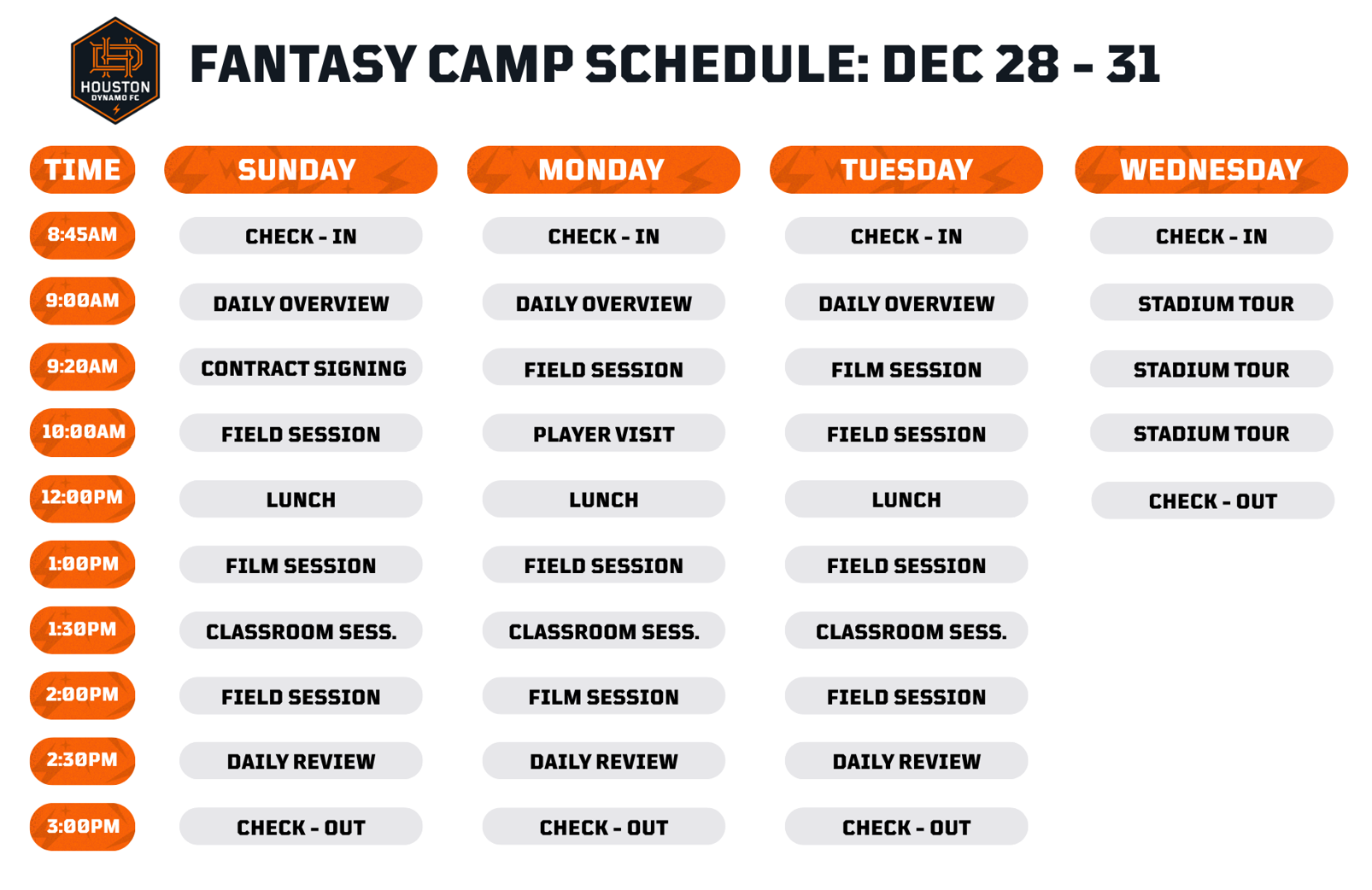 HOUSTON DYNAMO FC

FANTASY CAMP SCHEDULE: DEC 28 - 31

| TIME | SUNDAY | MONDAY | TUESDAY | WEDNESDAY |
|---|---|---|---|---|
| 8:45AM | CHECK - IN | CHECK - IN | CHECK - IN | CHECK - IN |
| 9:00AM | DAILY OVERVIEW | DAILY OVERVIEW | DAILY OVERVIEW | STADIUM TOUR |
| 9:20AM | CONTRACT SIGNING | FIELD SESSION | FILM SESSION | STADIUM TOUR |
| 10:00AM | FIELD SESSION | PLAYER VISIT | FIELD SESSION | STADIUM TOUR |
| 12:00PM | LUNCH | LUNCH | LUNCH | CHECK - OUT |
| 1:00PM | FILM SESSION | FIELD SESSION | FIELD SESSION | |
| 1:30PM | CLASSROOM SESS. | CLASSROOM SESS. | CLASSROOM SESS. | |
| 2:00PM | FIELD SESSION | FILM SESSION | FIELD SESSION | |
| 2:30PM | DAILY REVIEW | DAILY REVIEW | DAILY REVIEW | |
| 3:00PM | CHECK - OUT | CHECK - OUT | CHECK - OUT | |